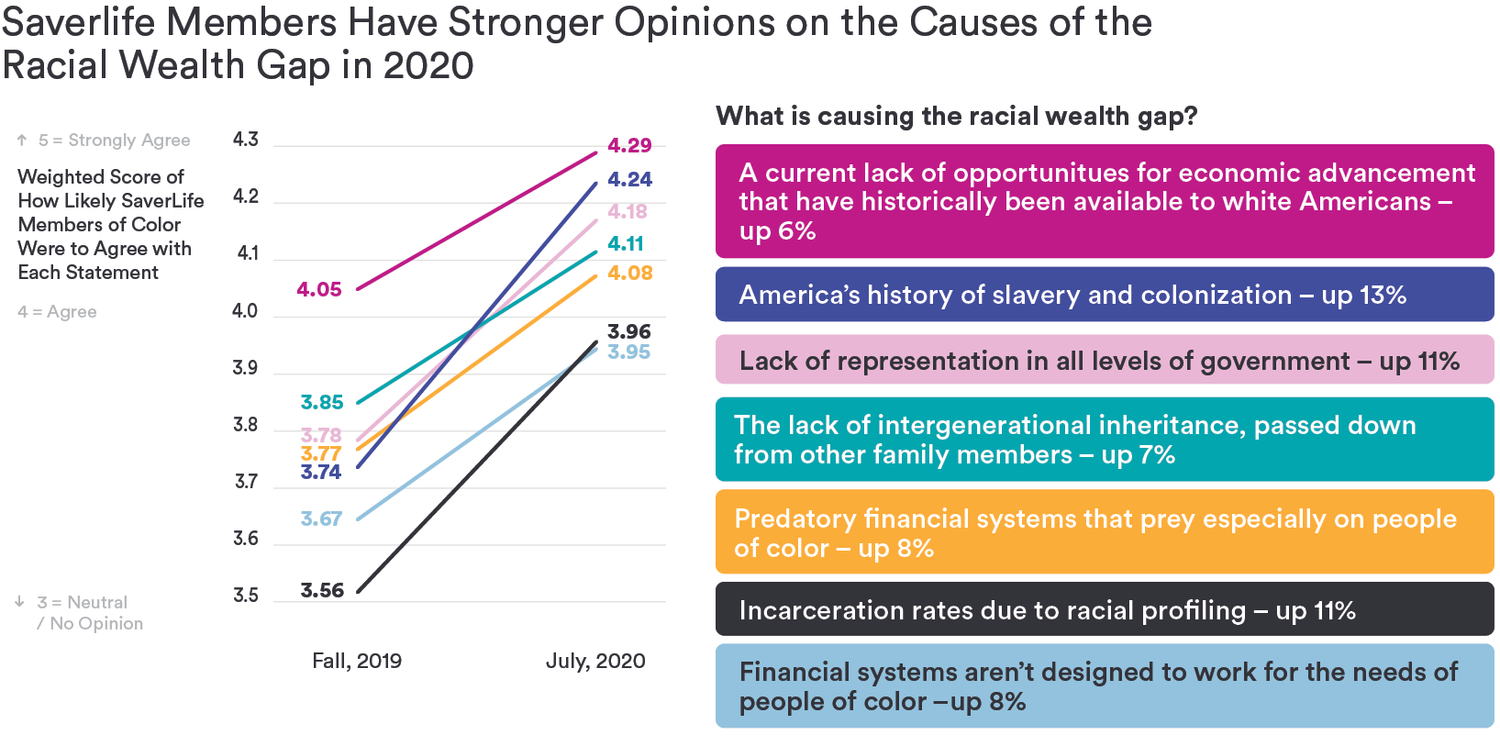 Saverlife Members Have Stronger Opinions on the Causes of the Racial Wealth Gap in 2020

↑ 5 = Strongly Agree

Weighted Score of How Likely SaverLife Members of Color Were to Agree with Each Statement

4 = Agree

↓ 3 = Neutral / No Opinion

4.3
4.2
4.1
4.0
3.9
3.8
3.7
3.6
3.5

4.05
3.85
3.78
3.77
3.74
3.67
3.56

4.29
4.24
4.18
4.11
4.08
3.96
3.95

Fall, 2019
July, 2020

What is causing the racial wealth gap?

A current lack of opportunitues for economic advancement that have historically been available to white Americans – up 6%

America's history of slavery and colonization – up 13%

Lack of representation in all levels of government – up 11%

The lack of intergenerational inheritance, passed down from other family members – up 7%

Predatory financial systems that prey especially on people of color – up 8%

Incarceration rates due to racial profiling – up 11%

Financial systems aren't designed to work for the needs of people of color –up 8%